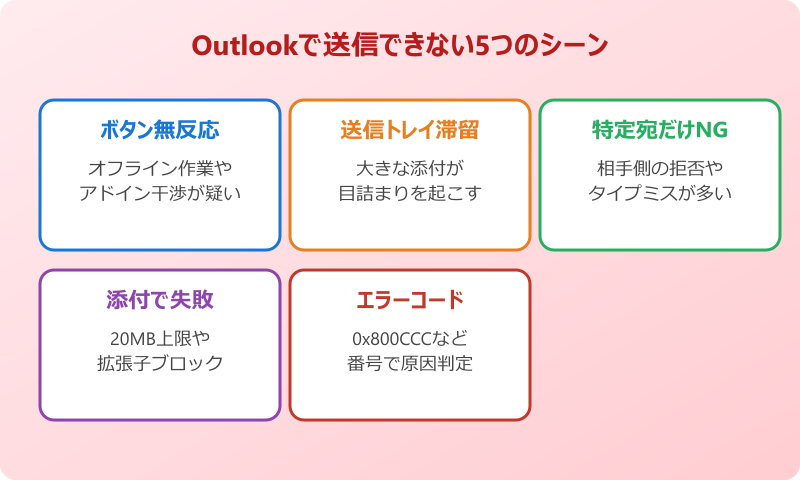 Outlookで送信できない5つのシーン

ボタン無反応

オフライン作業や
アドイン干渉が疑い

送信トレイ滞留

大きな添付が
目詰まりを起こす

特定宛だけNG

相手側の拒否や
タイプミスが多い

添付で失敗

20MB上限や
拡張子ブロック

エラーコード

0x800CCCなど
番号で原因判定